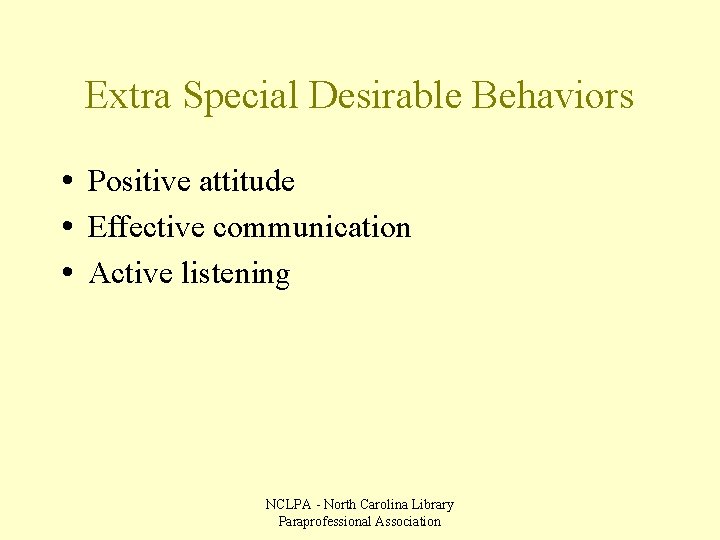 Extra Special Desirable Behaviors

• Positive attitude
• Effective communication
• Active listening

NCLPA - North Carolina Library Paraprofessional Association